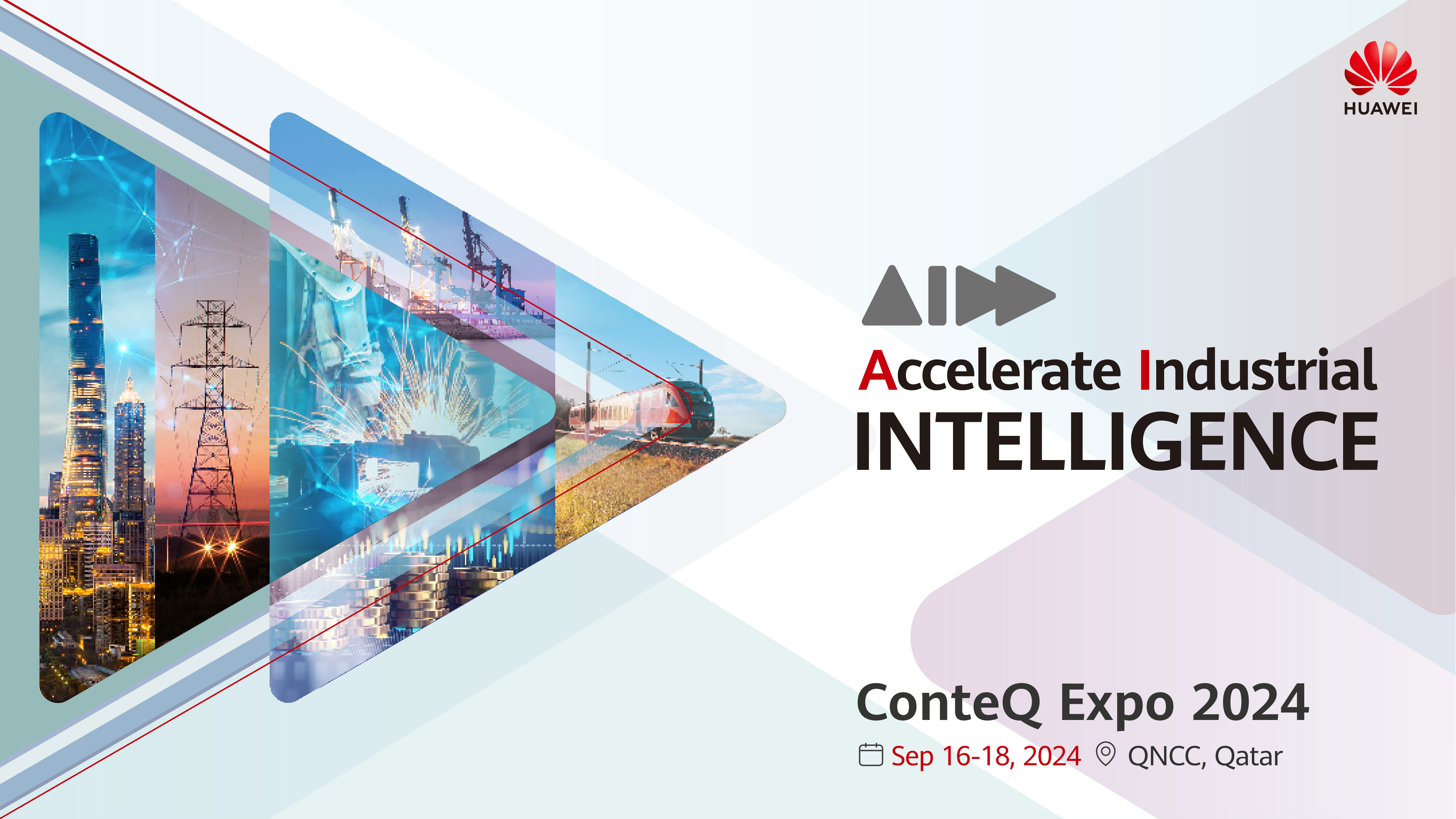 HUAWEI

AI

Accelerate Industrial INTELLIGENCE

ConteQ Expo 2024

Sep 16-18, 2024 QNCC, Qatar